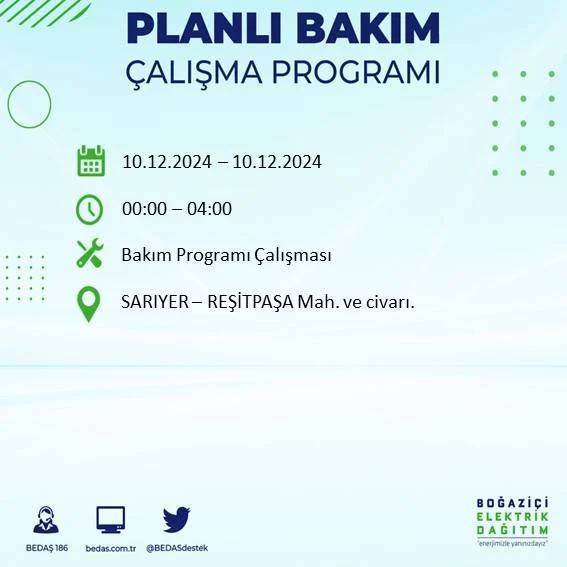 PLANLI BAKIM
ÇALIŞMA PROGRAMI

10.12.2024 – 10.12.2024

00:00 – 04:00

Bakım Programı Çalışması

SARIYER – REŞİTPAŞA Mah. ve civarı.

BEDAŞ 186
bedas.com.tr
@BEDASdestek

BOĞAZİÇİ
ELEKTRİK
DAĞITIM
"enerjimizle yanınızdayız"